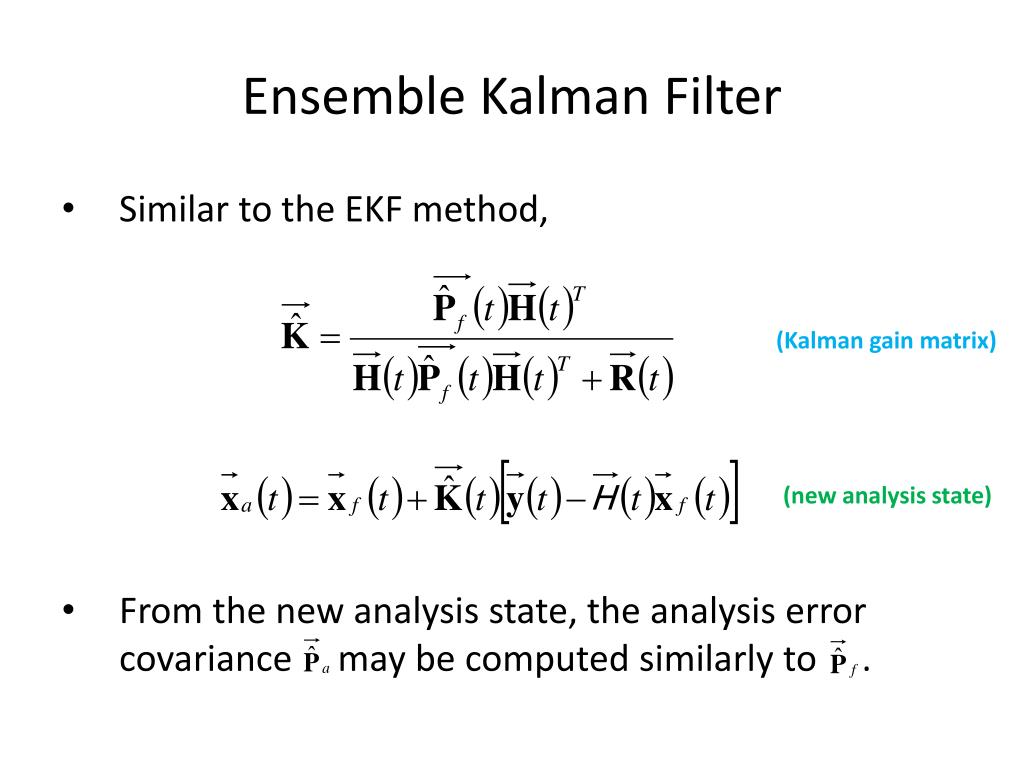 Ensemble Kalman Filter

• Similar to the EKF method,

$\vec{\hat{\mathbf{K}}} = \frac{\vec{\hat{\mathbf{P}}}_f(t)\vec{\mathbf{H}}(t)^T}{\vec{\mathbf{H}}(t)\vec{\hat{\mathbf{P}}}_f(t)\vec{\mathbf{H}}(t)^T + \vec{\mathbf{R}}(t)}$ (Kalman gain matrix)

$\vec{\mathbf{x}}_a(t) = \vec{\mathbf{x}}_f(t) + \vec{\hat{\mathbf{K}}}(t)\left[\vec{\mathbf{y}}(t) - \vec{H}(t)\vec{\mathbf{x}}_f(t)\right]$ (new analysis state)

• From the new analysis state, the analysis error covariance $\vec{\hat{\mathbf{P}}}_a$ may be computed similarly to $\vec{\hat{\mathbf{P}}}_f$.